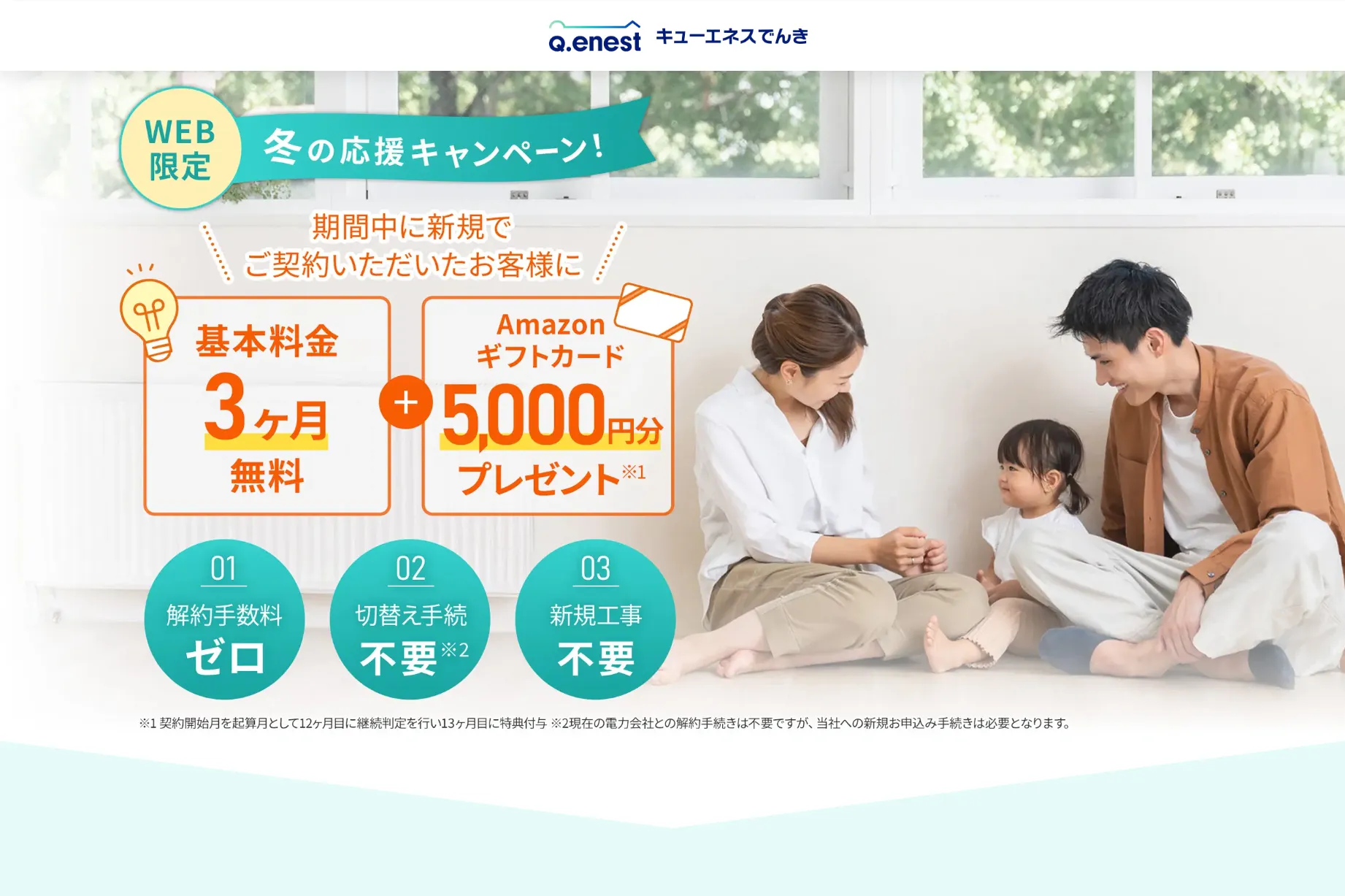 Q.enest キューエネスでんき

WEB限定

冬の応援キャンペーン!

期間中に新規で
ご契約いただいたお客様に

基本料金
3ヶ月
無料

+

Amazon
ギフトカード
5,000円分
プレゼント※1

01
解約手数料
ゼロ

02
切替え手続
不要※2

03
新規工事
不要

※1 契約開始月を起算月として12ヶ月目に継続判定を行い13ヶ月目に特典付与 ※2現在の電力会社との解約手続きは不要ですが、当社への新規お申込み手続きは必要となります。